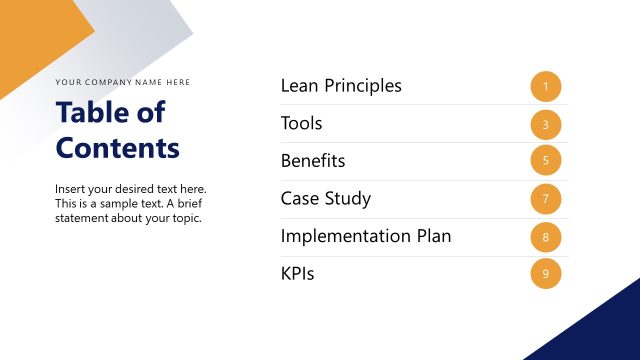 YOUR COMPANY NAME HERE

Table of Contents

Insert your desired text here. This is a sample text. A brief statement about your topic.

Lean Principles 1

Tools 3

Benefits 5

Case Study 7

Implementation Plan 8

KPIs 9